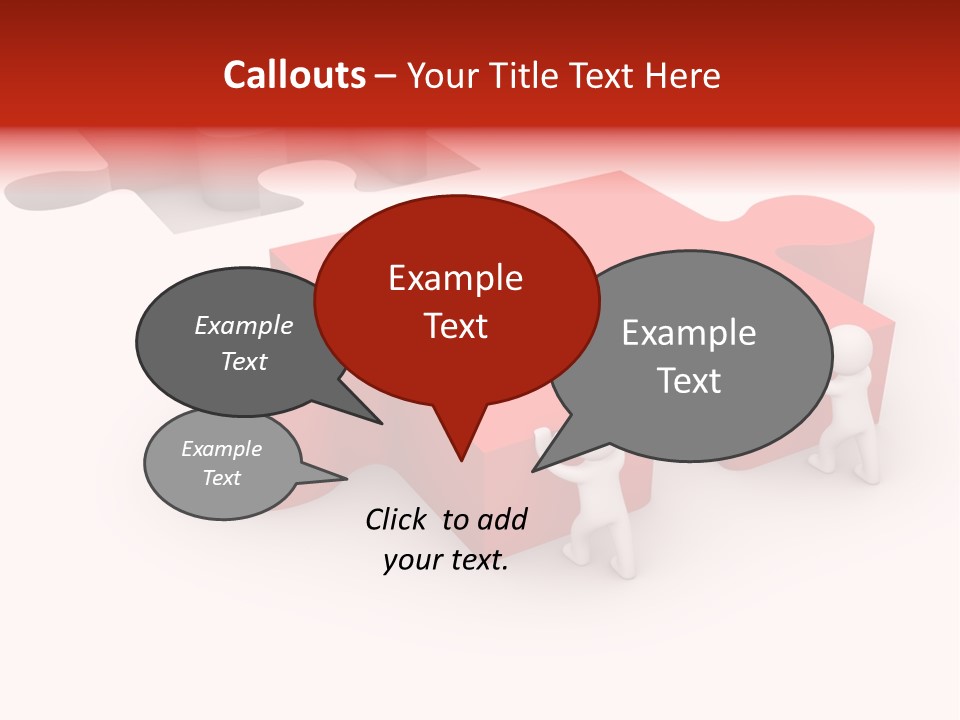 Callouts – Your Title Text Here

Example Text

Example Text

Example Text

Example Text

Click to add your text.